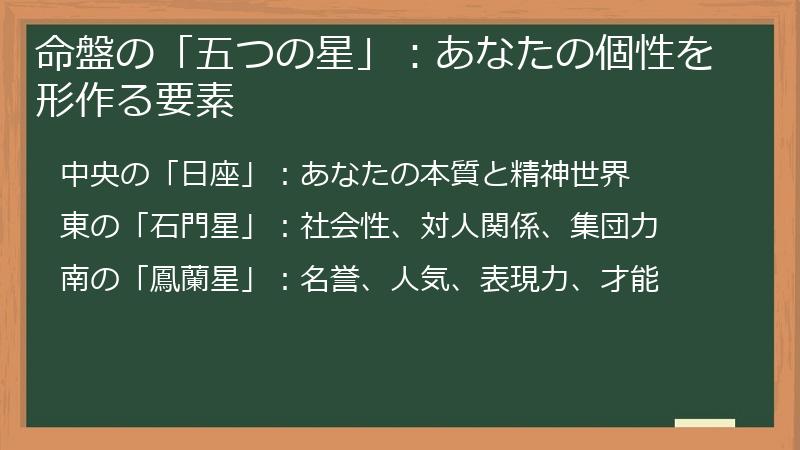 命盤の「五つの星」：あなたの個性を形作る要素

中央の「日座」：あなたの本質と精神世界

東の「石門星」：社会性、対人関係、集団力

南の「鳳蘭星」：名誉、人気、表現力、才能